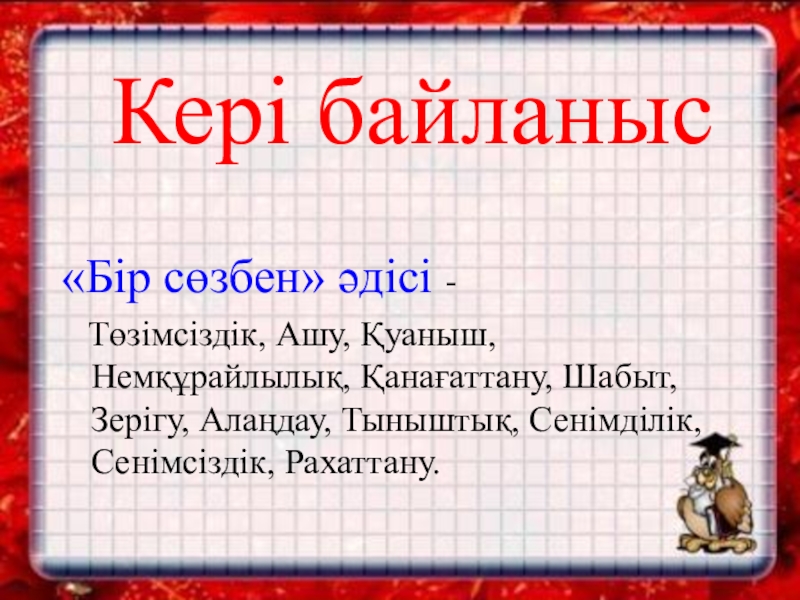 Кері байланыс

«Бір сөзбен» әдісі -

Төзімсіздік, Ашу, Қуаныш, Немқұрайлылық, Қанағаттану, Шабыт, Зерігу, Алаңдау, Тыныштық, Сенімділік, Сенімсіздік, Рахаттану.